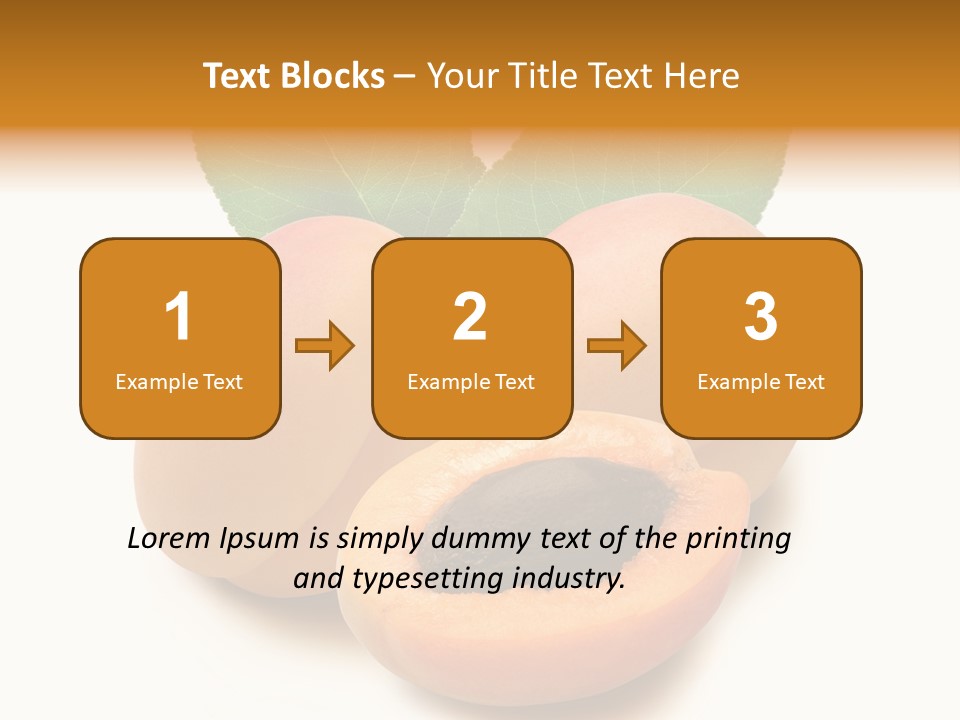 Text Blocks – Your Title Text Here

1
Example Text

2
Example Text

3
Example Text

Lorem Ipsum is simply dummy text of the printing and typesetting industry.